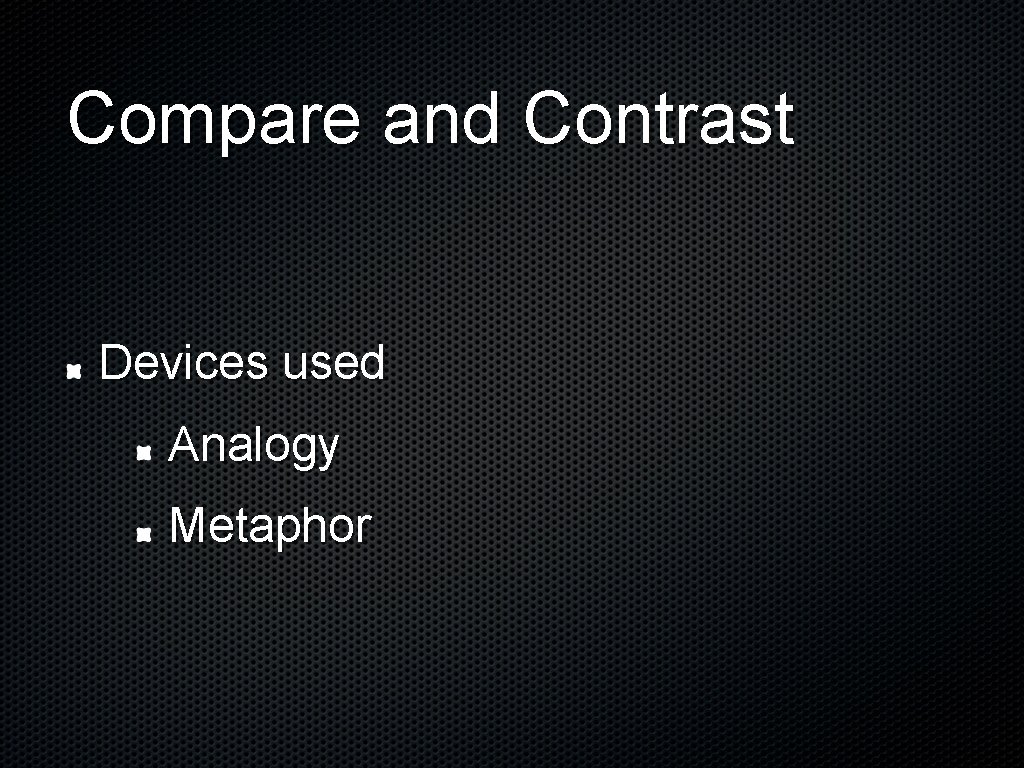 Compare and Contrast

Devices used

Analogy

Metaphor